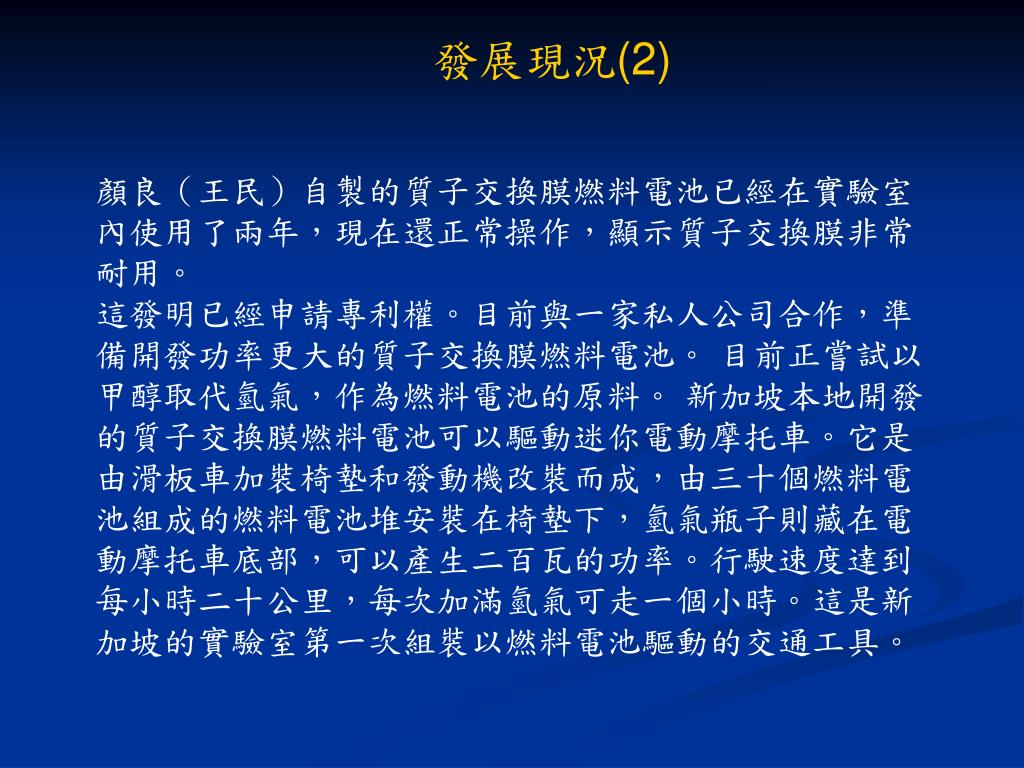 發展現況(2)

顏良（王民）自製的質子交換膜燃料電池已經在實驗室內使用了兩年，現在還正常操作，顯示質子交換膜非常耐用。
這發明已經申請專利權。目前與一家私人公司合作，準備開發功率更大的質子交換膜燃料電池。 目前正嘗試以甲醇取代氫氣，作為燃料電池的原料。 新加坡本地開發的質子交換膜燃料電池可以驅動迷你電動摩托車。它是由滑板車加裝椅墊和發動機改裝而成，由三十個燃料電池組成的燃料電池堆安裝在椅墊下，氫氣瓶子則藏在電動摩托車底部，可以產生二百瓦的功率。行駛速度達到每小時二十公里，每次加滿氫氣可走一個小時。這是新加坡的實驗室第一次組裝以燃料電池驅動的交通工具。